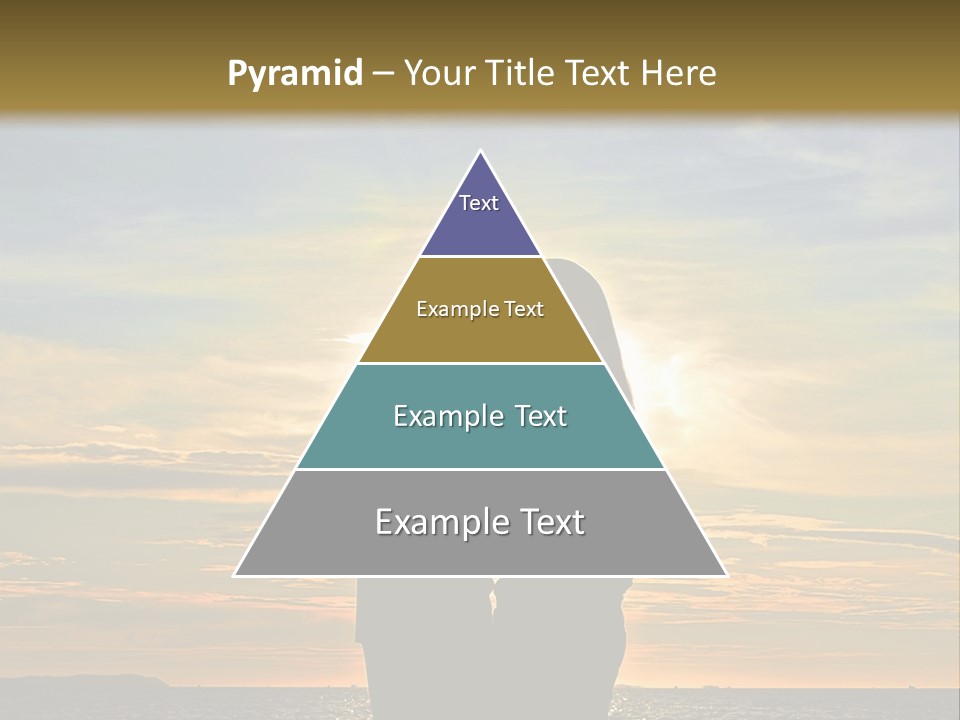 Pyramid – Your Title Text Here

Text

Example Text

Example Text

Example Text